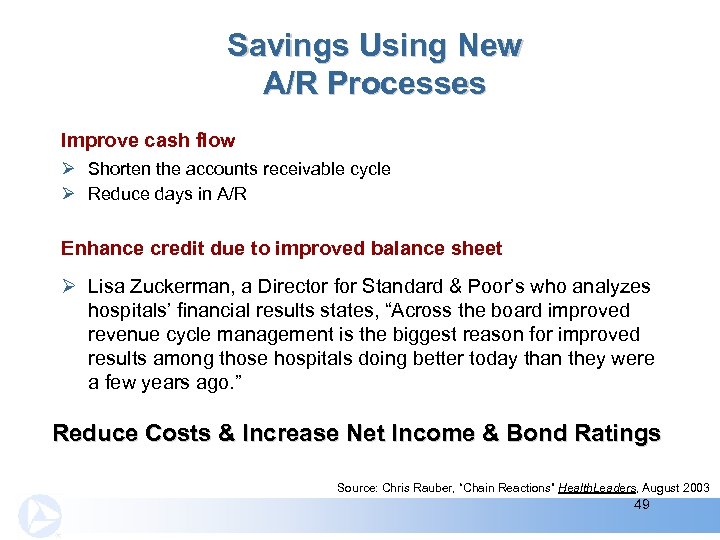 Savings Using New
A/R Processes

Improve cash flow

➢ Shorten the accounts receivable cycle
➢ Reduce days in A/R

Enhance credit due to improved balance sheet

➢ Lisa Zuckerman, a Director for Standard & Poor's who analyzes hospitals' financial results states, "Across the board improved revenue cycle management is the biggest reason for improved results among those hospitals doing better today than they were a few years ago."

Reduce Costs & Increase Net Income & Bond Ratings

Source: Chris Rauber, "Chain Reactions" HealthLeaders, August 2003

49